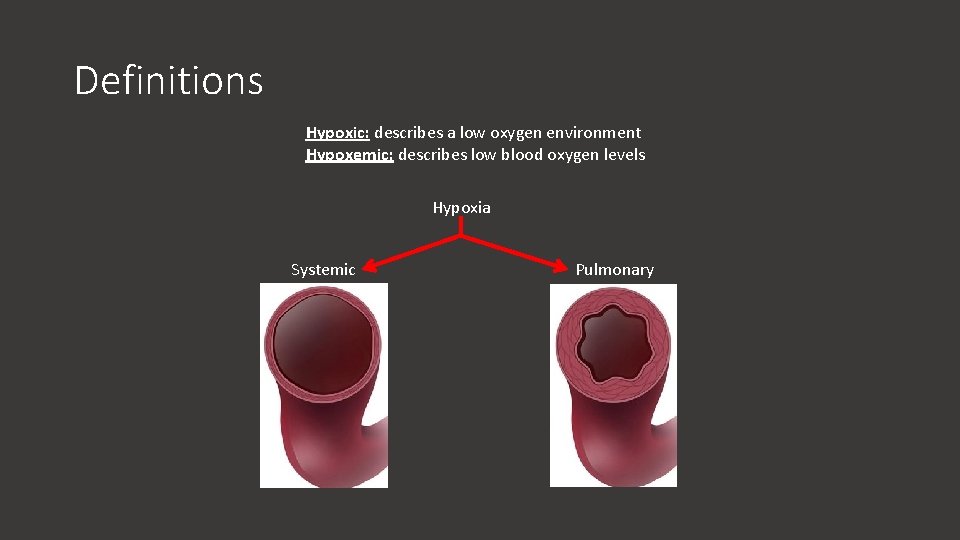 Definitions

Hypoxic: describes a low oxygen environment
Hypoxemic: describes low blood oxygen levels

Hypoxia

Systemic

Pulmonary